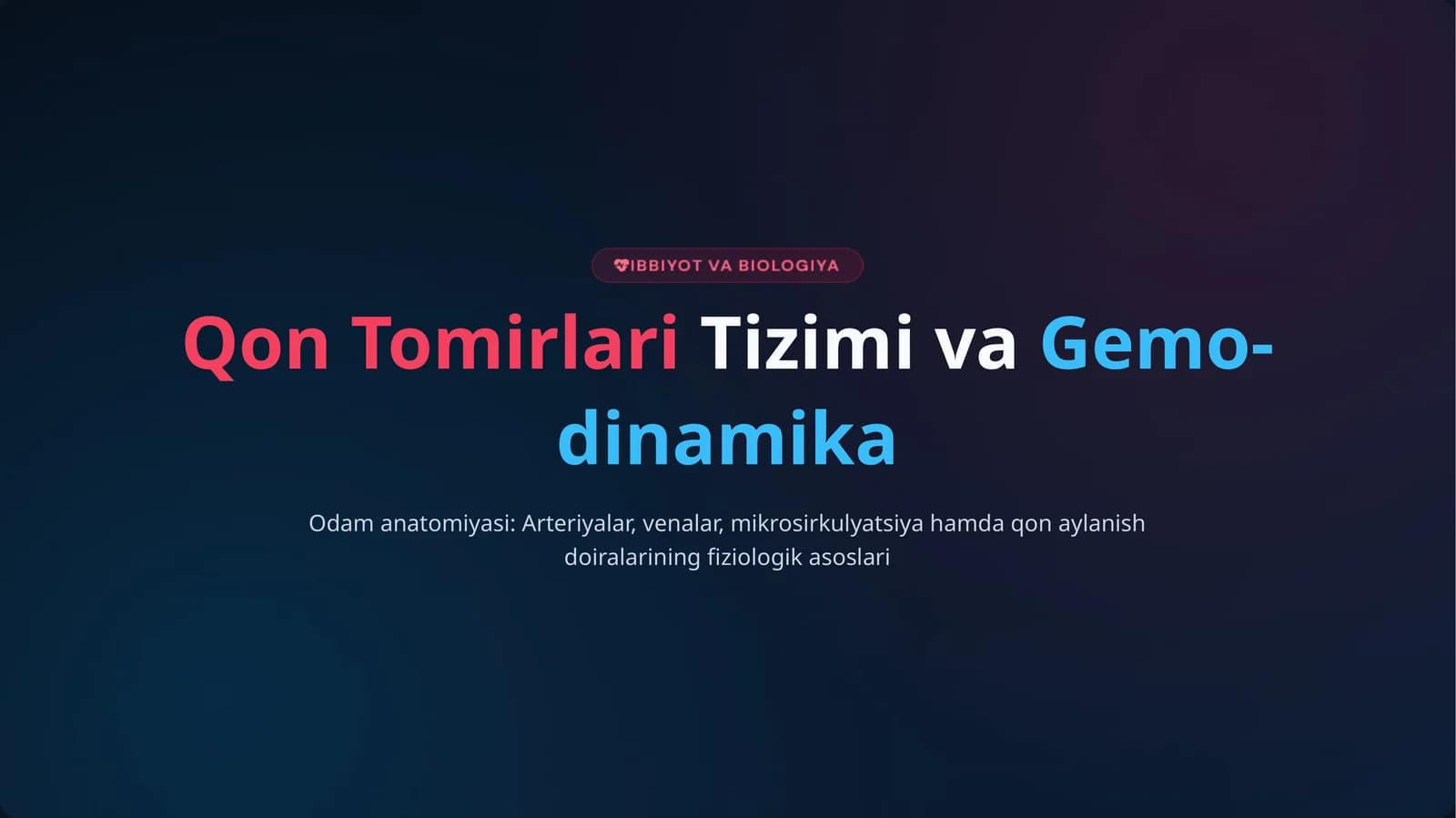 IBBIYOT VA BIOLOGIYA

Qon Tomirlari Tizimi va Gemodinamika

Odam anatomiyasi: Arteriyalar, venalar, mikrosirkulyatsiya hamda qon aylanish doiralarining fiziologik asoslari